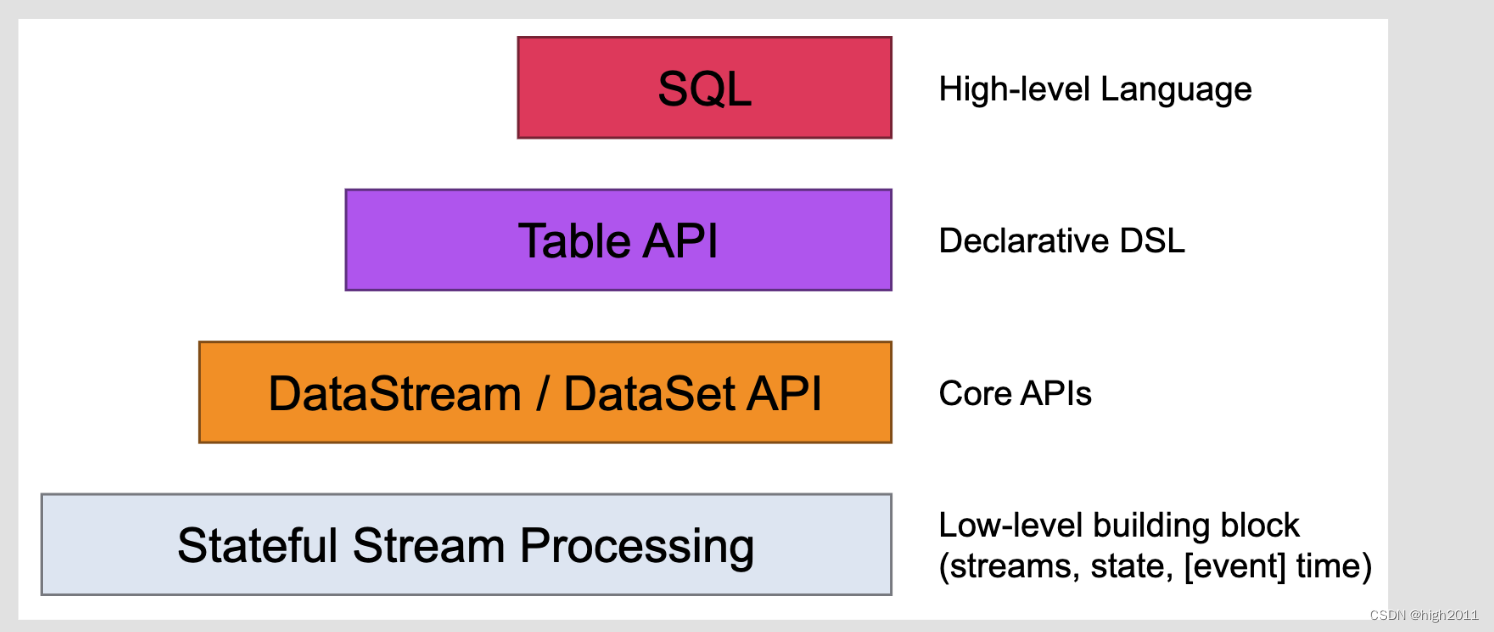 SQL

High-level Language

Table API

Declarative DSL

DataStream / DataSet API

Core APIs

Stateful Stream Processing

Low-level building block (streams, state, [event] time)

CSDN @high2011